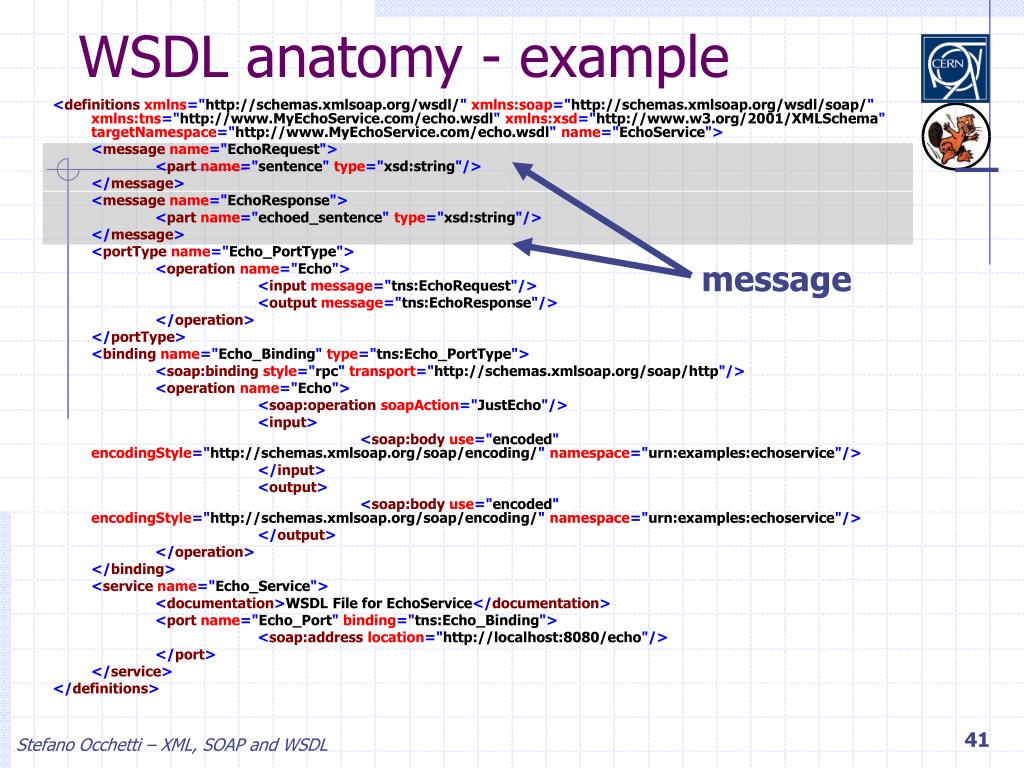 WSDL anatomy - example

CERN

<definitions xmlns="http://schemas.xmlsoap.org/wsdl/" xmlns:soap="http://schemas.xmlsoap.org/wsdl/soap/" xmlns:tns="http://www.MyEchoService.com/echo.wsdl" xmlns:xsd="http://www.w3.org/2001/XMLSchema" targetNamespace="http://www.MyEchoService.com/echo.wsdl" name="EchoService">
<message name="EchoRequest">
<part name="sentence" type="xsd:string"/>
</message>
<message name="EchoResponse">
<part name="echoed_sentence" type="xsd:string"/>
</message>
<portType name="Echo_PortType">
<operation name="Echo">
<input message="tns:EchoRequest"/>
<output message="tns:EchoResponse"/>
</operation>
</portType>
<binding name="Echo_Binding" type="tns:Echo_PortType">
<soap:binding style="rpc" transport="http://schemas.xmlsoap.org/soap/http"/>
<operation name="Echo">
<soap:operation soapAction="JustEcho"/>
<input>
<soap:body use="encoded" encodingStyle="http://schemas.xmlsoap.org/soap/encoding/" namespace="urn:examples:echoservice"/>
</input>
<output>
<soap:body use="encoded" encodingStyle="http://schemas.xmlsoap.org/soap/encoding/" namespace="urn:examples:echoservice"/>
</output>
</operation>
</binding>
<service name="Echo_Service">
<documentation>WSDL File for EchoService</documentation>
<port name="Echo_Port" binding="tns:Echo_Binding">
<soap:address location="http://localhost:8080/echo"/>
</port>
</service>
</definitions>

message

Stefano Occhetti – XML, SOAP and WSDL

41